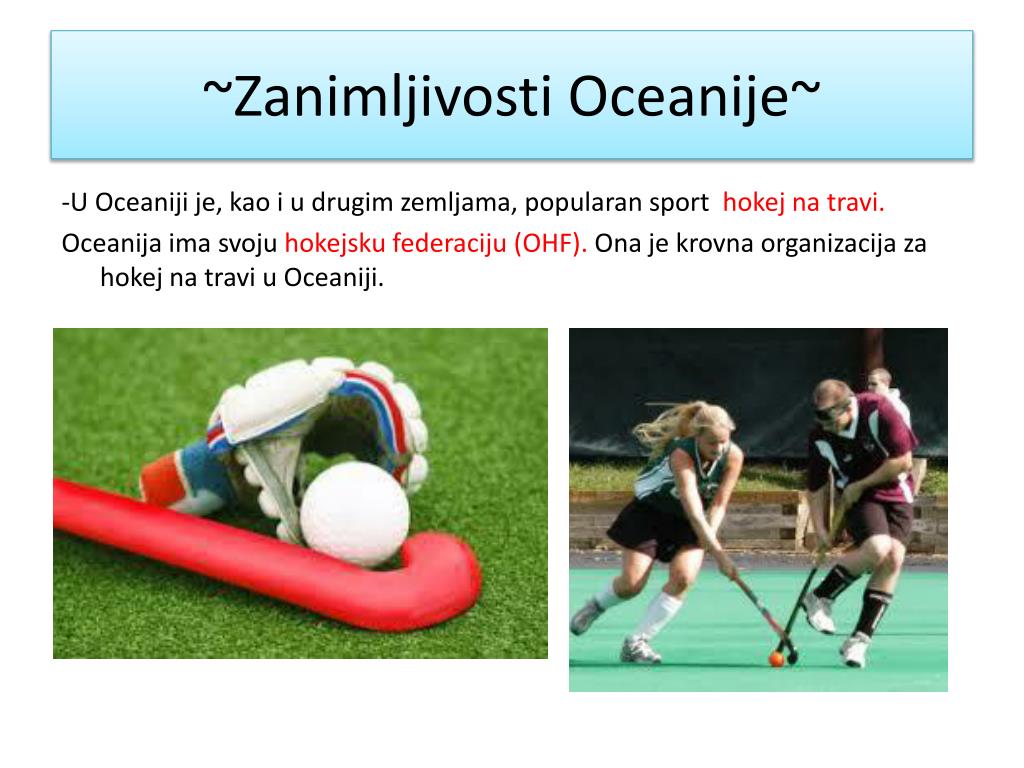 ~Zanimljivosti Oceanije~

-U Oceaniji je, kao i u drugim zemljama, popularan sport hokej na travi.

Oceanija ima svoju hokejsku federaciju (OHF). Ona je krovna organizacija za hokej na travi u Oceaniji.